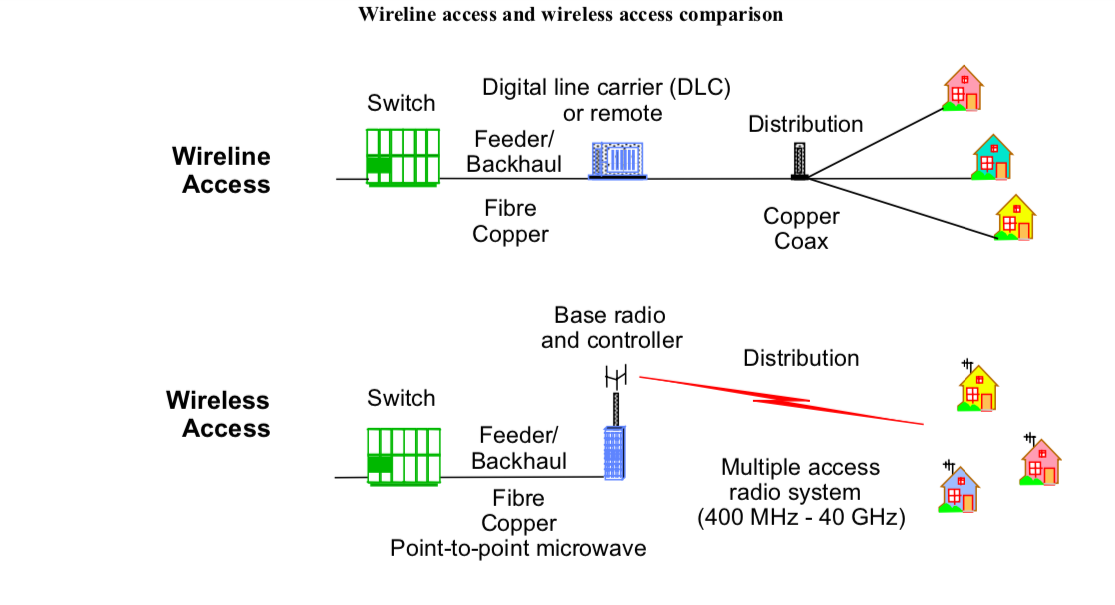 Wireline access and wireless access comparison

Wireline Access

Switch

Feeder/ Backhaul

Fibre Copper

Digital line carrier (DLC) or remote

Distribution

Copper Coax

Wireless Access

Switch

Feeder/ Backhaul

Fibre Copper Point-to-point microwave

Base radio and controller

Distribution

Multiple access radio system (400 MHz - 40 GHz)